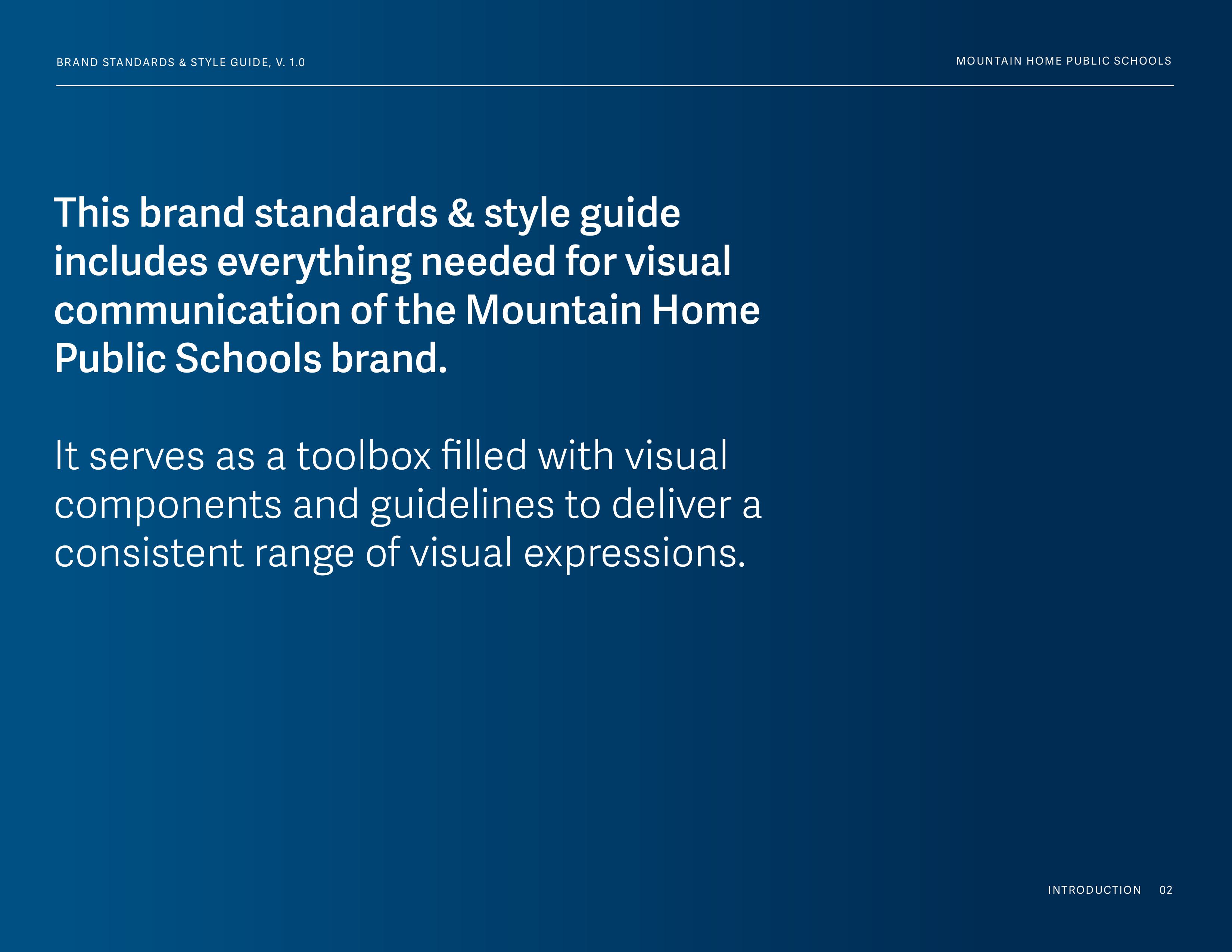 BRAND STANDARDS & STYLE GUIDE, V. 1.0

MOUNTAIN HOME PUBLIC SCHOOLS

This brand standards & style guide includes everything needed for visual communication of the Mountain Home Public Schools brand.

It serves as a toolbox filled with visual components and guidelines to deliver a consistent range of visual expressions.

INTRODUCTION 02